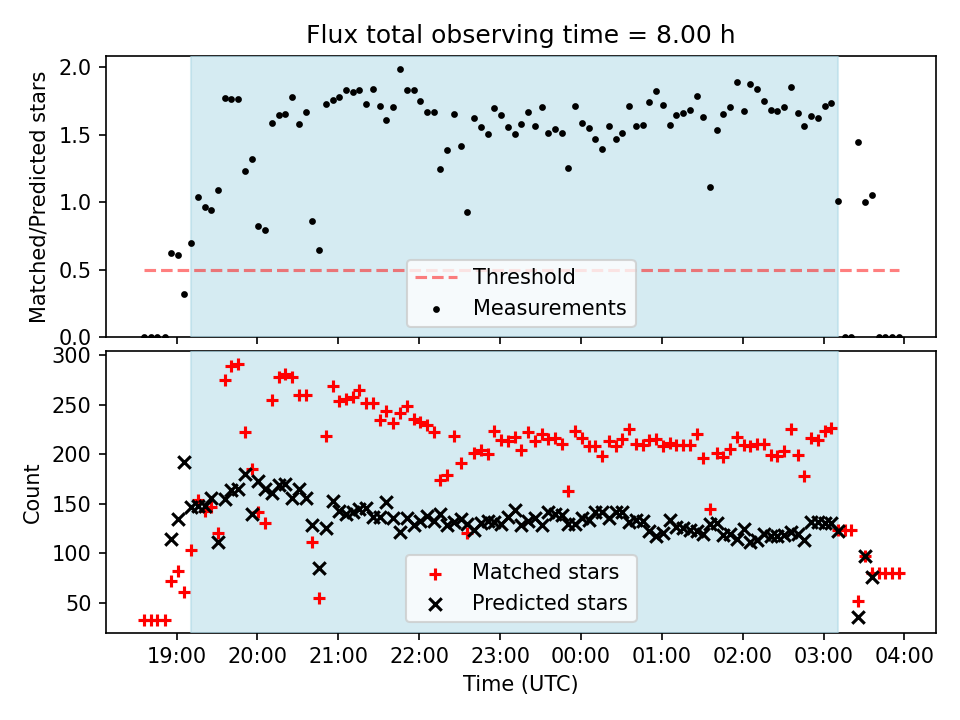 Flux total observing time = 8.00 h

Matched/Predicted stars

2.0
1.5
1.0
0.5
0.0

Threshold
Measurements

Count

300
250
200
150
100
50

Matched stars
Predicted stars

19:00
20:00
21:00
22:00
23:00
00:00
01:00
02:00
03:00
04:00

Time (UTC)